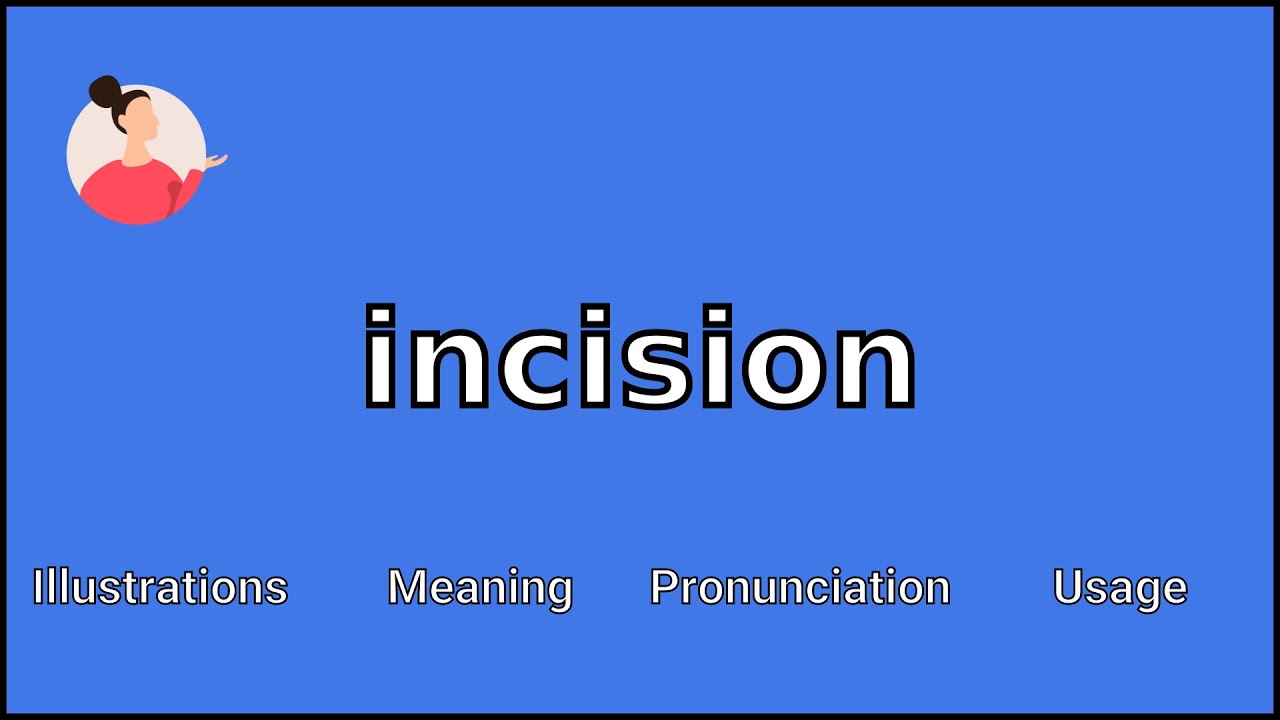 incision

Illustrations Meaning Pronunciation Usage